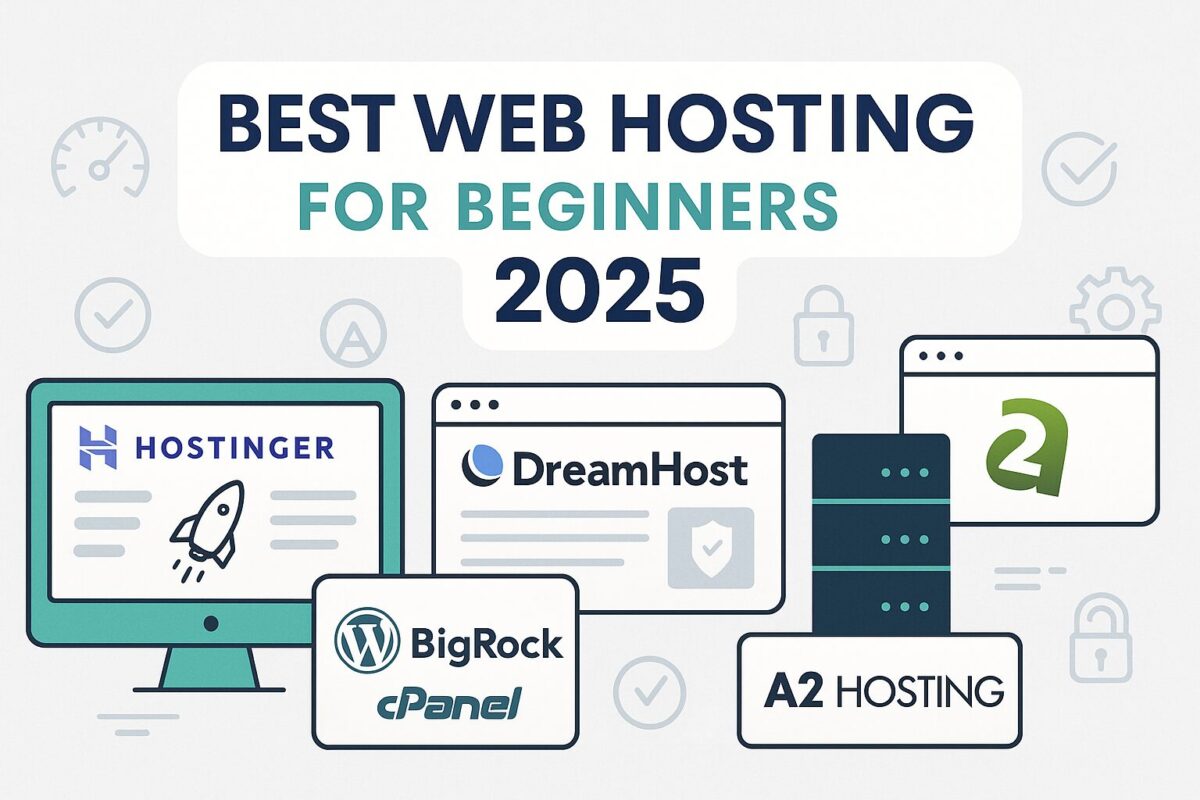 BEST WEB HOSTING
FOR BEGINNERS
2025

HOSTINGER

DreamHost

2

BigRock
cPanel

A2 HOSTING